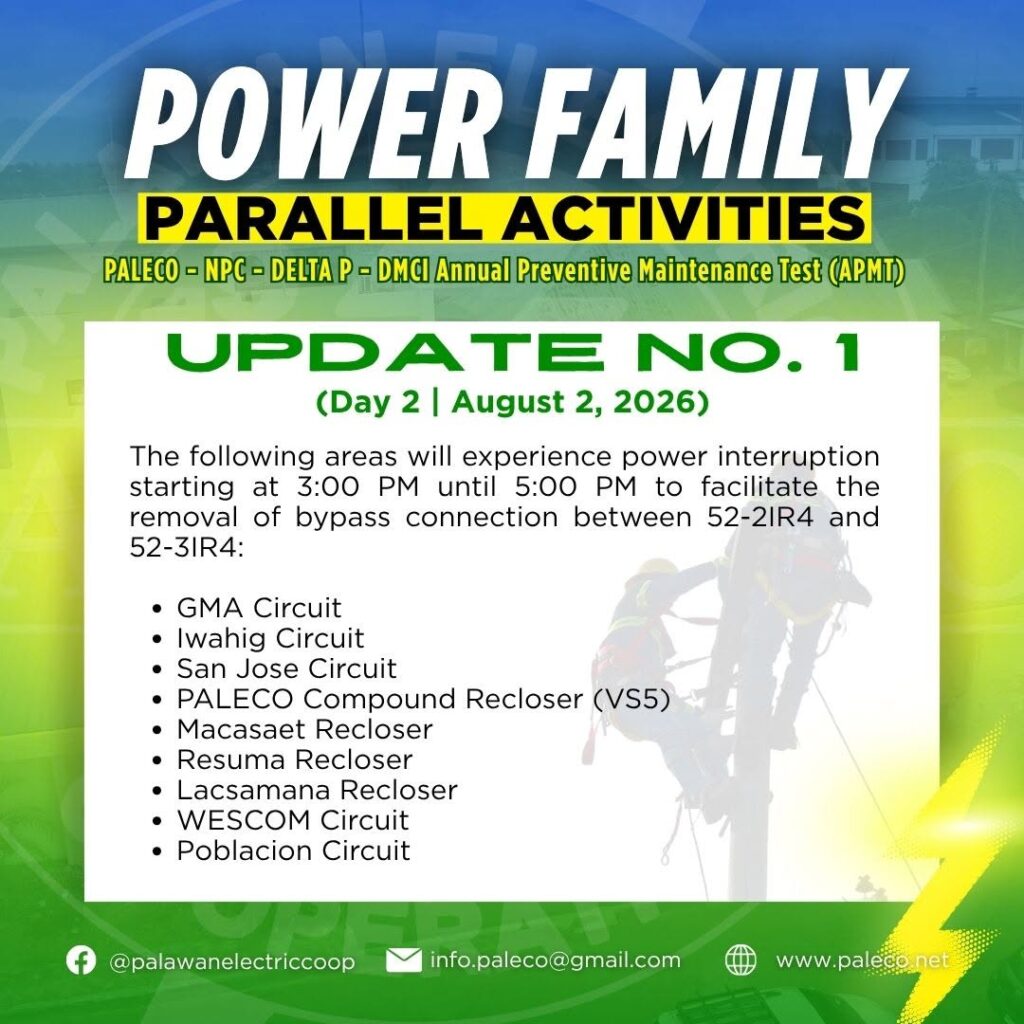 POWER FAMILY
PARALLEL ACTIVITIES
PALECO - NPC - DELTA P - DMCI Annual Preventive Maintenance Test (APMT)

UPDATE NO. 1
(Day 2 | August 2, 2026)

The following areas will experience power interruption starting at 3:00 PM until 5:00 PM to facilitate the removal of bypass connection between 52-2IR4 and 52-3IR4:

• GMA Circuit
• Iwahig Circuit
• San Jose Circuit
• PALECO Compound Recloser (VS5)
• Macasaet Recloser
• Resuma Recloser
• Lacsamana Recloser
• WESCOM Circuit
• Poblacion Circuit

@palawanelectriccoop info.paleco@gmail.com www.paleco.net